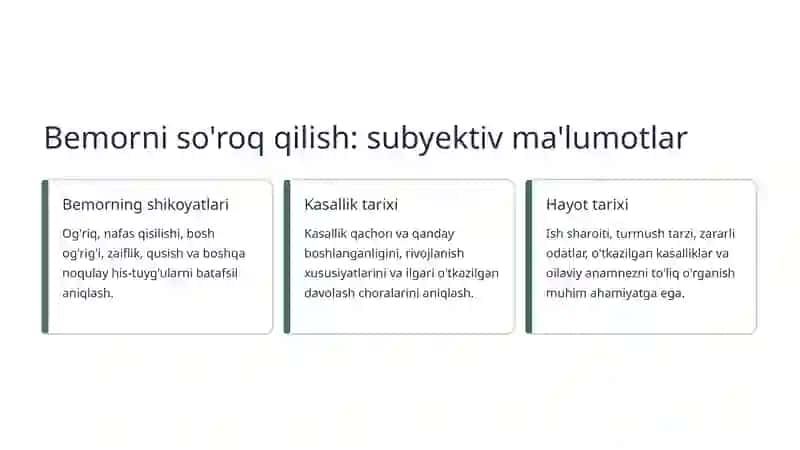 Bemorni so'roq qilish: subyektiv ma'lumotlar

Bemorning shikoyatlari

Og'riq, nafas qisilishi, bosh og'rig'i, zaiflik, qusish va boshqa noqulay his-tuyg'ularni batafsil aniqlash.

Kasallik tarixi

Kasallik qachon va qanday boshlanganligini, rivojlanish xususiyatlarini va ilgari o'tkazilgan davolash choralarini aniqlash.

Hayot tarixi

Ish sharoiti, turmush tarzi, zararli odatlar, o'tkazilgan kasalliklar va oilaviy anamnezni to'liq o'rganish muhim ahamiyatga ega.